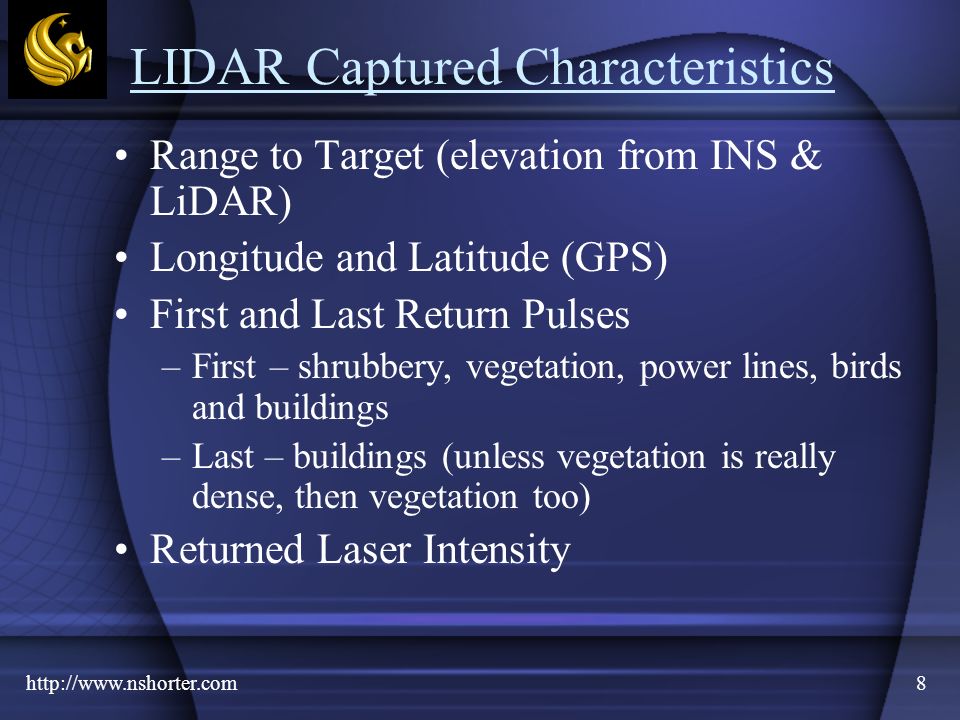 LIDAR Captured Characteristics

• Range to Target (elevation from INS & LiDAR)
• Longitude and Latitude (GPS)
• First and Last Return Pulses
– First – shrubbery, vegetation, power lines, birds and buildings
– Last – buildings (unless vegetation is really dense, then vegetation too)
• Returned Laser Intensity

http://www.nshorter.com

8